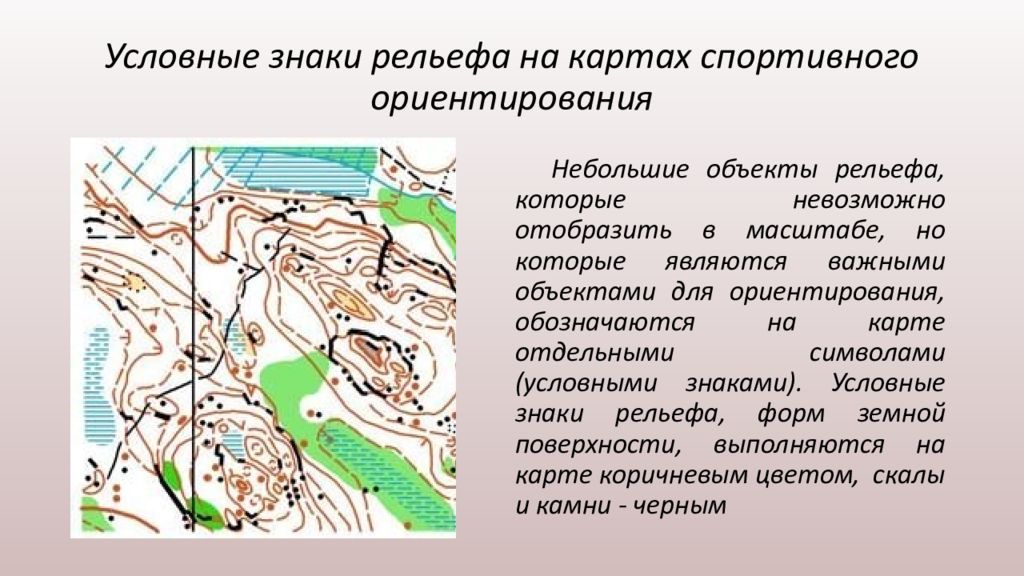 Условные знаки рельефа на картах спортивного ориентирования

Небольшие объекты рельефа, которые невозможно отобразить в масштабе, но которые являются важными объектами для ориентирования, обозначаются на карте отдельными символами (условными знаками). Условные знаки рельефа, форм земной поверхности, выполняются на карте коричневым цветом, скалы и камни - черным